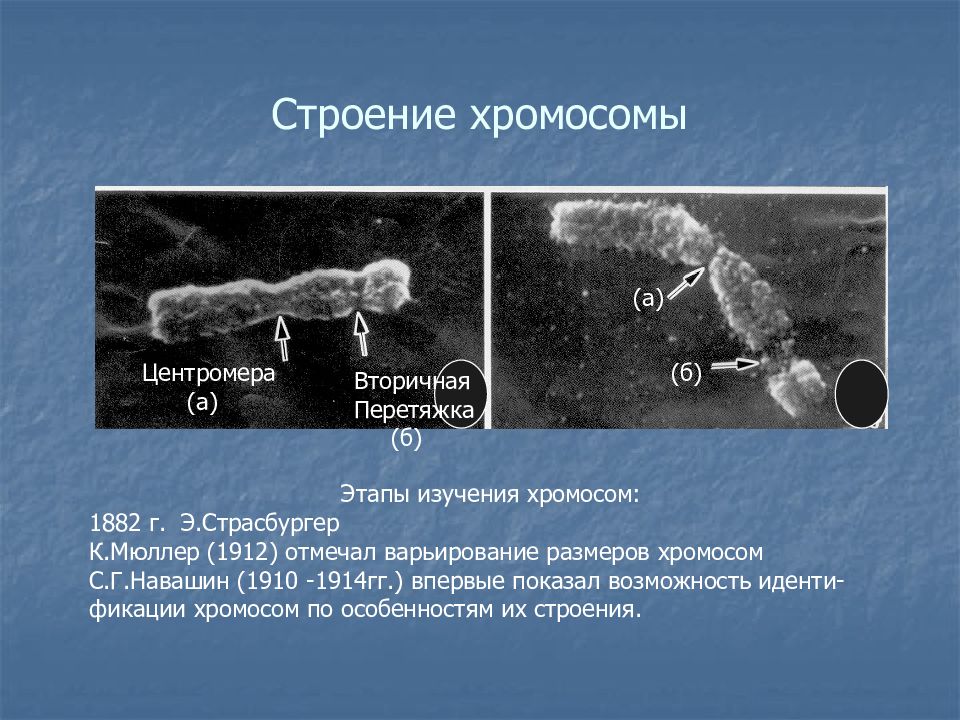 Строение хромосомы

Центромера (а)

Вторичная Перетяжка (б)

(а)

(б)

Этапы изучения хромосом:
1882 г. Э.Страсбургер
К.Мюллер (1912) отмечал варьирование размеров хромосом
С.Г.Навашин (1910 -1914гг.) впервые показал возможность идентификации хромосом по особенностям их строения.